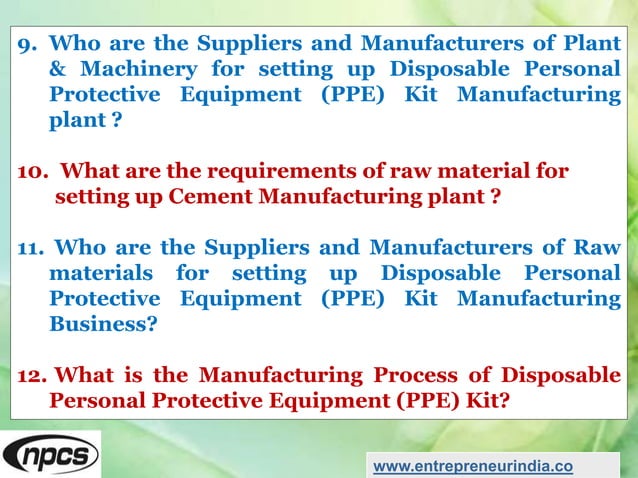 9. Who are the Suppliers and Manufacturers of Plant & Machinery for setting up Disposable Personal Protective Equipment (PPE) Kit Manufacturing plant ?

10. What are the requirements of raw material for setting up Cement Manufacturing plant ?

11. Who are the Suppliers and Manufacturers of Raw materials for setting up Disposable Personal Protective Equipment (PPE) Kit Manufacturing Business?

12. What is the Manufacturing Process of Disposable Personal Protective Equipment (PPE) Kit?

npcs

www.entrepreneurindia.co